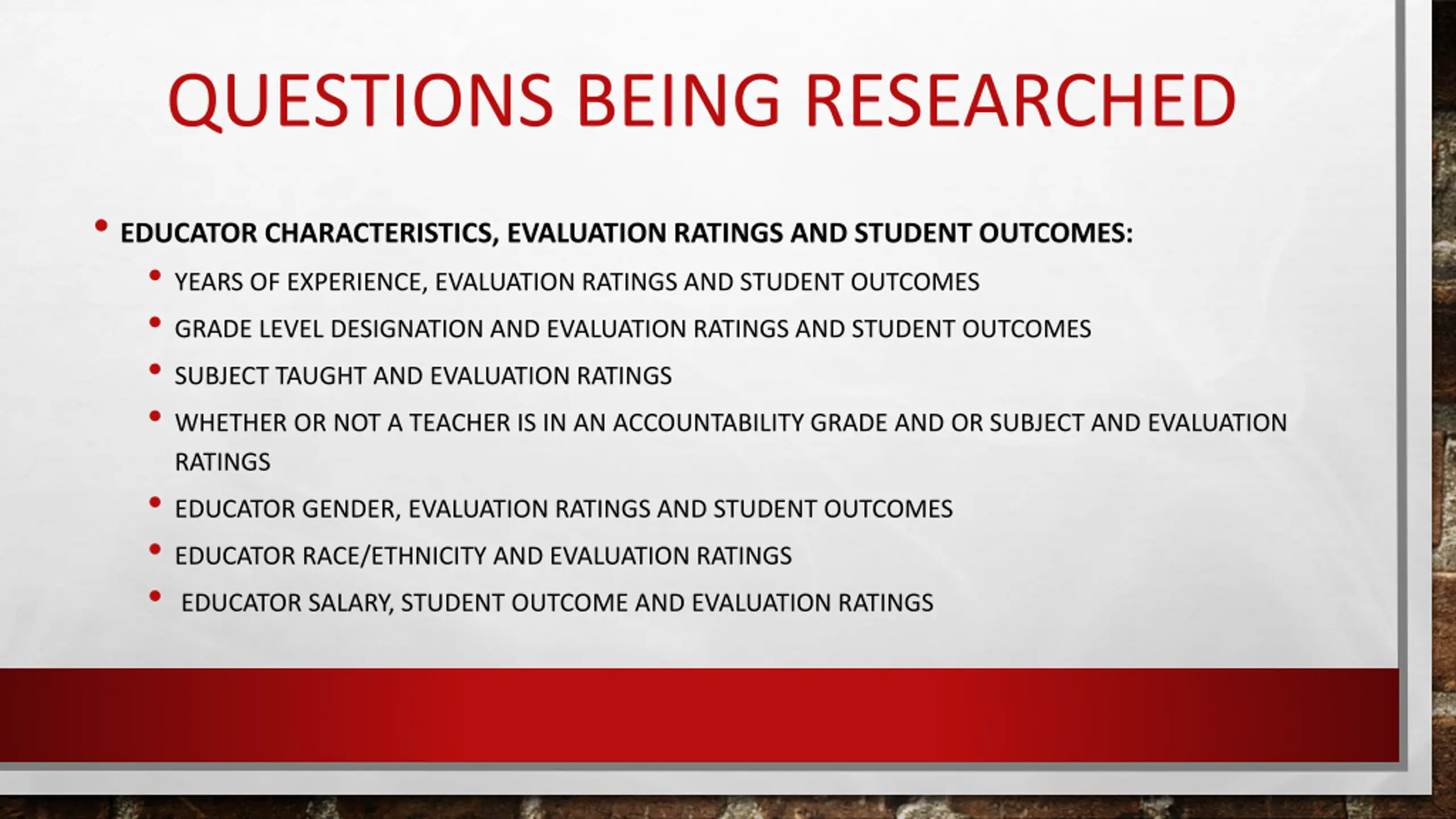 QUESTIONS BEING RESEARCHED

• EDUCATOR CHARACTERISTICS, EVALUATION RATINGS AND STUDENT OUTCOMES:
  • YEARS OF EXPERIENCE, EVALUATION RATINGS AND STUDENT OUTCOMES
  • GRADE LEVEL DESIGNATION AND EVALUATION RATINGS AND STUDENT OUTCOMES
  • SUBJECT TAUGHT AND EVALUATION RATINGS
  • WHETHER OR NOT A TEACHER IS IN AN ACCOUNTABILITY GRADE AND OR SUBJECT AND EVALUATION RATINGS
  • EDUCATOR GENDER, EVALUATION RATINGS AND STUDENT OUTCOMES
  • EDUCATOR RACE/ETHNICITY AND EVALUATION RATINGS
  • EDUCATOR SALARY, STUDENT OUTCOME AND EVALUATION RATINGS